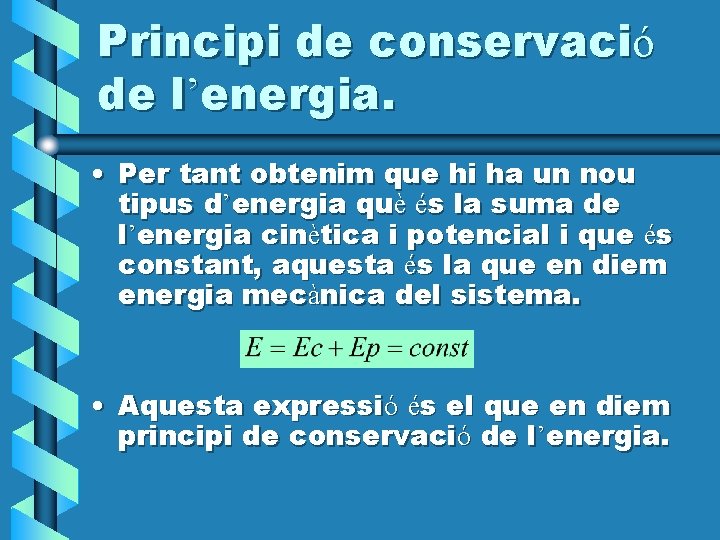 Principi de conservació de l'energia.

• Per tant obtenim que hi ha un nou tipus d'energia què és la suma de l'energia cinètica i potencial i que és constant, aquesta és la que en diem energia mecànica del sistema.

$E = Ec + Ep = const$

• Aquesta expressió és el que en diem principi de conservació de l'energia.